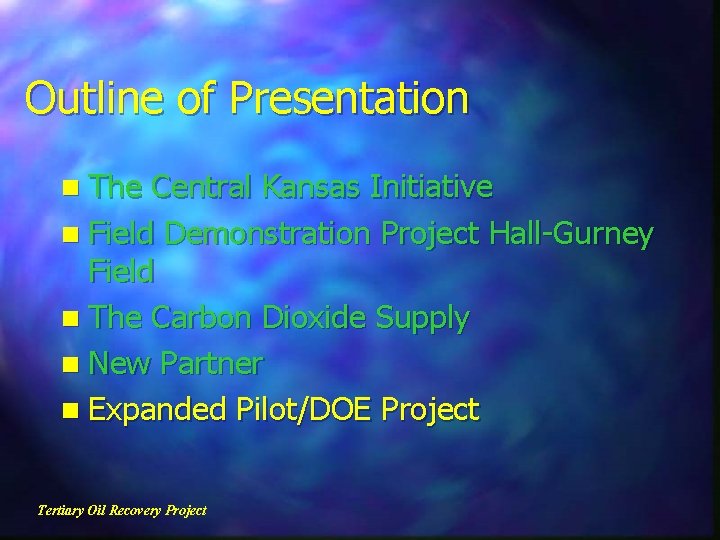 Outline of Presentation

- The Central Kansas Initiative
- Field Demonstration Project Hall-Gurney Field
- The Carbon Dioxide Supply
- New Partner
- Expanded Pilot/DOE Project

Tertiary Oil Recovery Project